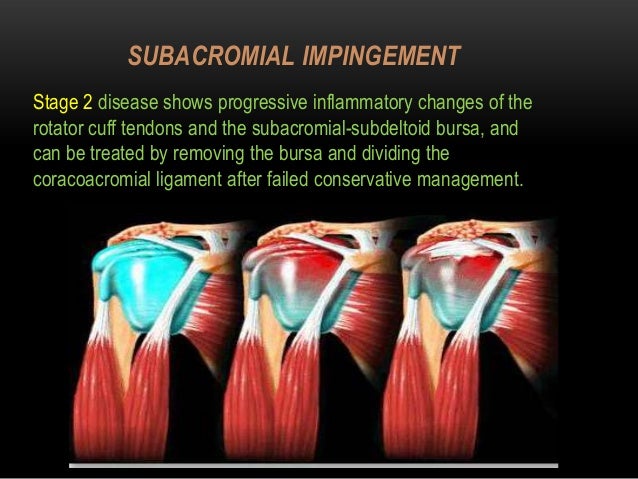 SUBACROMIAL IMPINGEMENT

Stage 2 disease shows progressive inflammatory changes of the rotator cuff tendons and the subacromial-subdeltoid bursa, and can be treated by removing the bursa and dividing the coracoacromial ligament after failed conservative management.